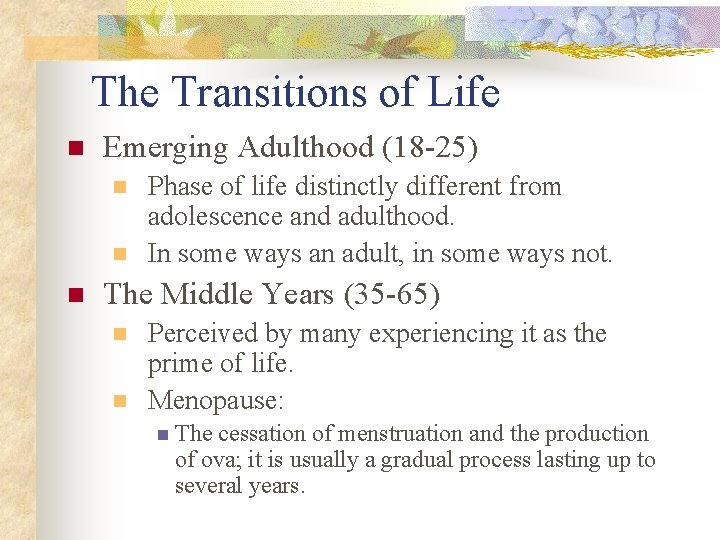 The Transitions of Life

Emerging Adulthood (18-25)

Phase of life distinctly different from adolescence and adulthood.

In some ways an adult, in some ways not.

The Middle Years (35-65)

Perceived by many experiencing it as the prime of life.

Menopause:

The cessation of menstruation and the production of ova; it is usually a gradual process lasting up to several years.